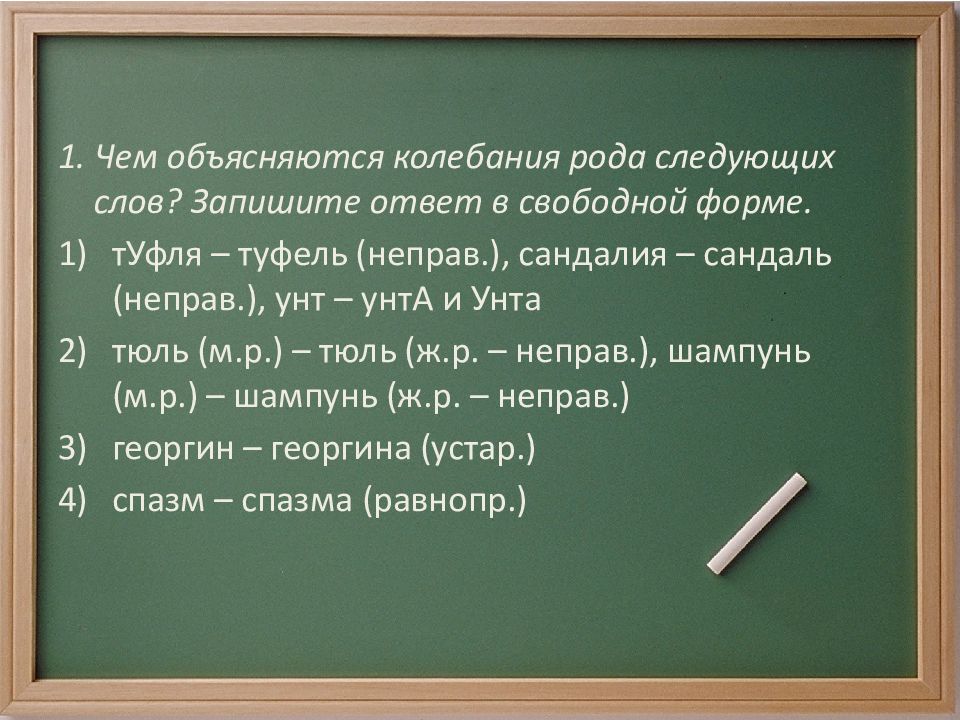 1. Чем объясняются колебания рода следующих слов? Запишите ответ в свободной форме.

1) тУфля – туфель (неправ.), сандалия – сандаль (неправ.), унт – унтА и Унта

2) тюль (м.р.) – тюль (ж.р. – неправ.), шампунь (м.р.) – шампунь (ж.р. – неправ.)

3) георгин – георгина (устар.)

4) спазм – спазма (равнопр.)